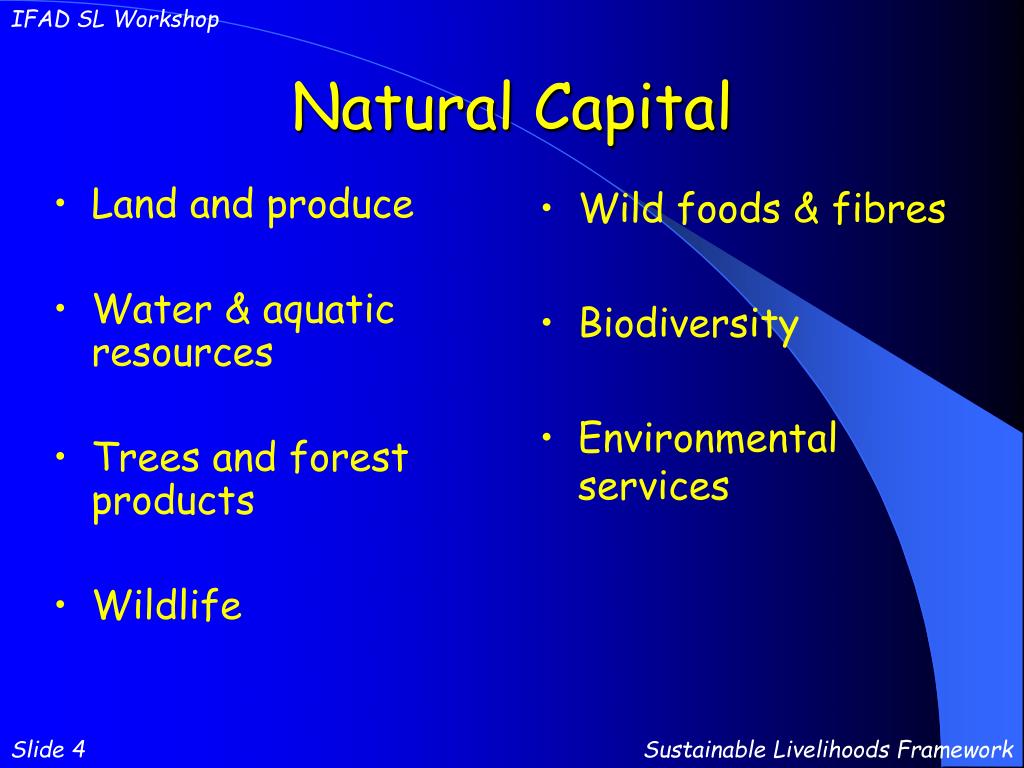 IFAD SL Workshop

Natural Capital

• Land and produce

• Water & aquatic resources

• Trees and forest products

• Wildlife

• Wild foods & fibres

• Biodiversity

• Environmental services

Slide 4

Sustainable Livelihoods Framework